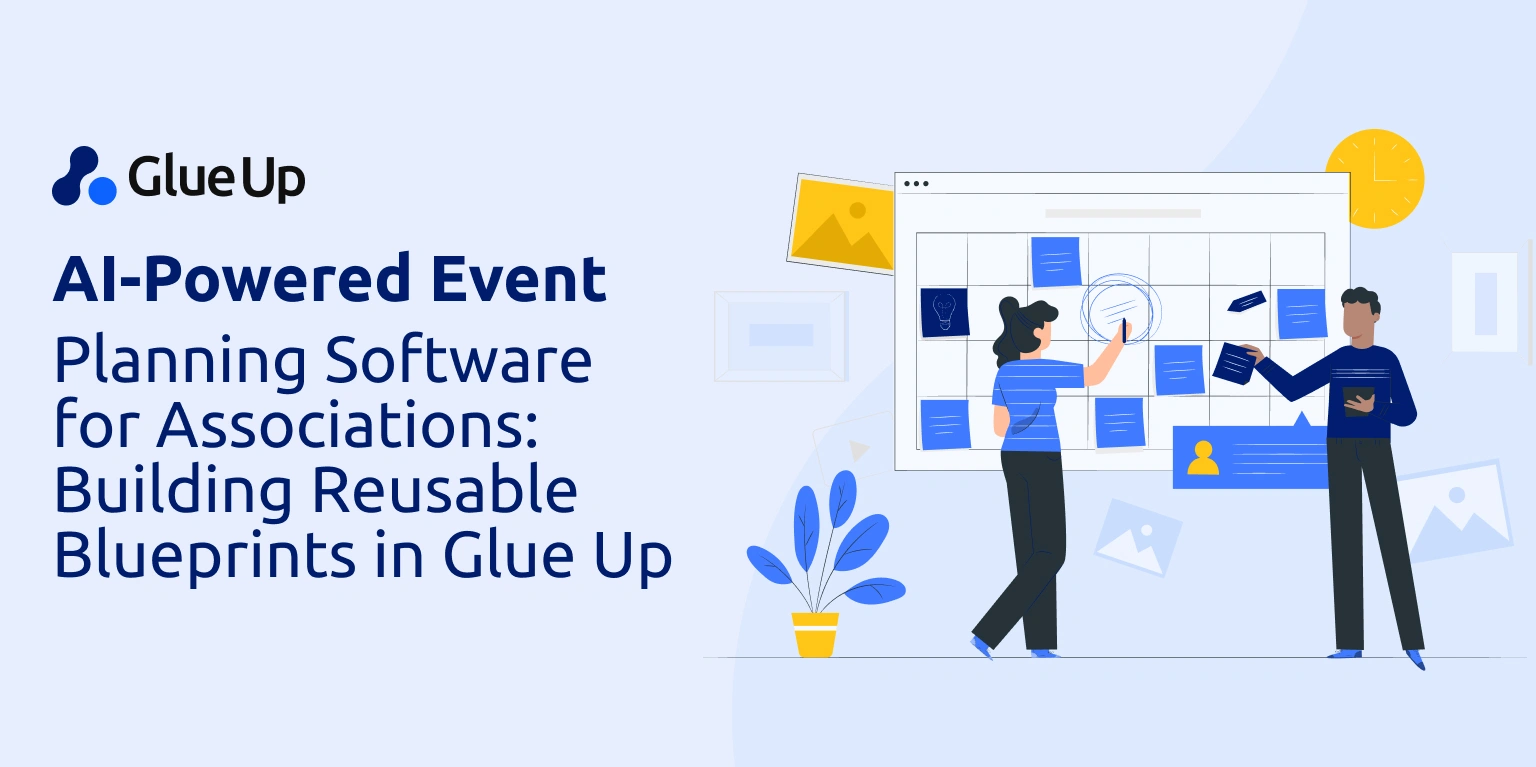 Glue Up

AI-Powered Event

Planning Software for Associations: Building Reusable Blueprints in Glue Up